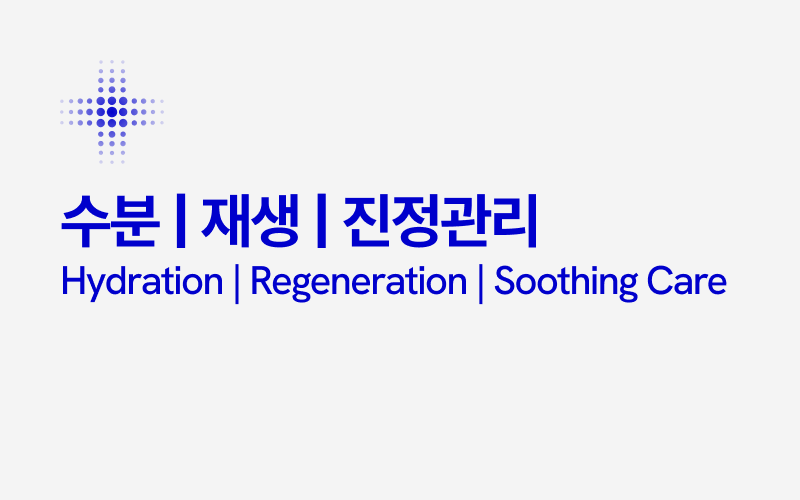 수분 | 재생 | 진정관리

Hydration | Regeneration | Soothing Care